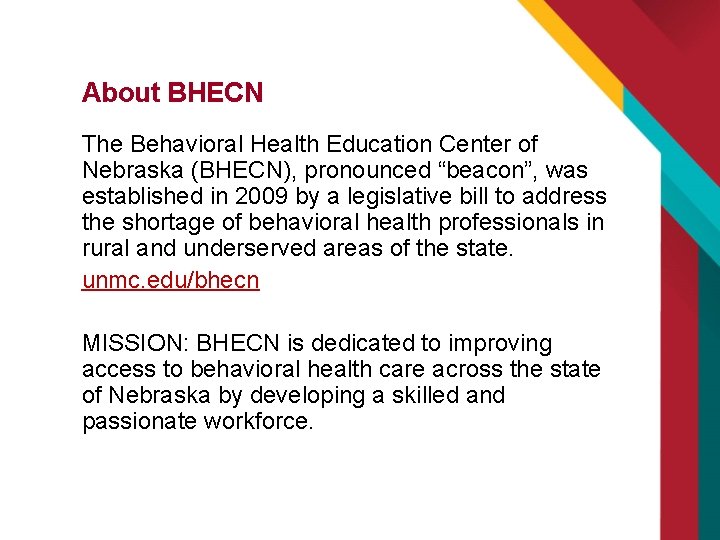 About BHECN

The Behavioral Health Education Center of Nebraska (BHECN), pronounced “beacon”, was established in 2009 by a legislative bill to address the shortage of behavioral health professionals in rural and underserved areas of the state.

unmc.edu/bhecn

MISSION: BHECN is dedicated to improving access to behavioral health care across the state of Nebraska by developing a skilled and passionate workforce.